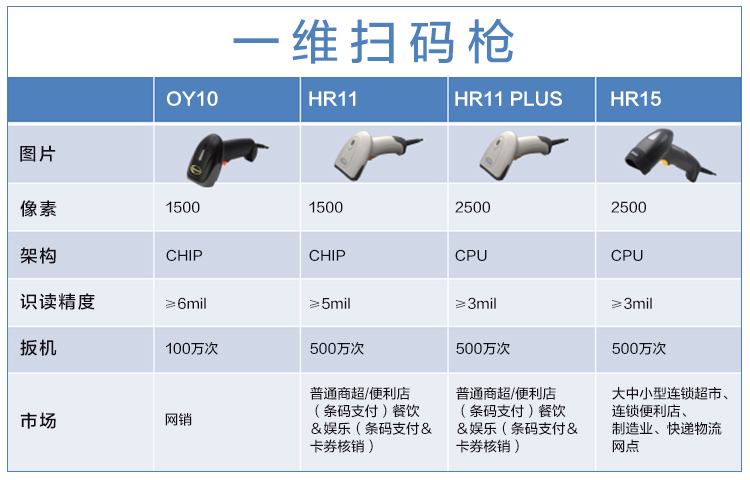 一维扫码枪

|  | OY10 | HR11 | HR11 PLUS | HR15 |
|---|---|---|---|---|
| 图片 |  |  |  |  |
| 像素 | 1500 | 1500 | 2500 | 2500 |
| 架构 | CHIP | CHIP | CPU | CPU |
| 识读精度 | ≥6mil | ≥5mil | ≥3mil | ≥3mil |
| 扳机 | 100万次 | 500万次 | 500万次 | 500万次 |
| 市场 | 网销 | 普通商超/便利店（条码支付）餐饮＆娱乐（条码支付＆卡券核销） | 普通商超/便利店（条码支付）餐饮＆娱乐（条码支付＆卡券核销） | 大中小型连锁超市、连锁便利店、制造业、快递物流网点 |